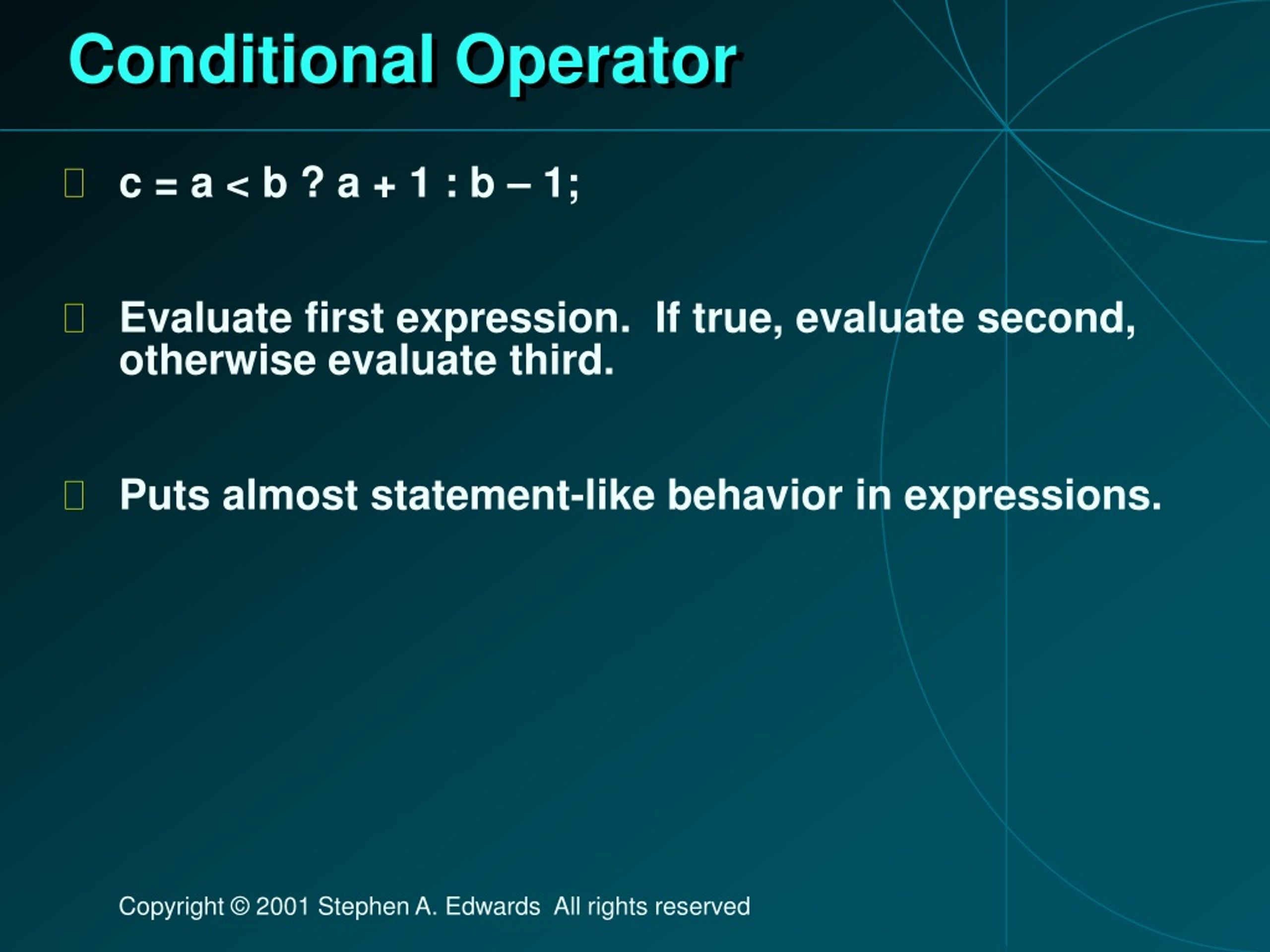 Conditional Operator

c = a < b ? a + 1 : b – 1;

Evaluate first expression. If true, evaluate second, otherwise evaluate third.

Puts almost statement-like behavior in expressions.

Copyright © 2001 Stephen A. Edwards All rights reserved